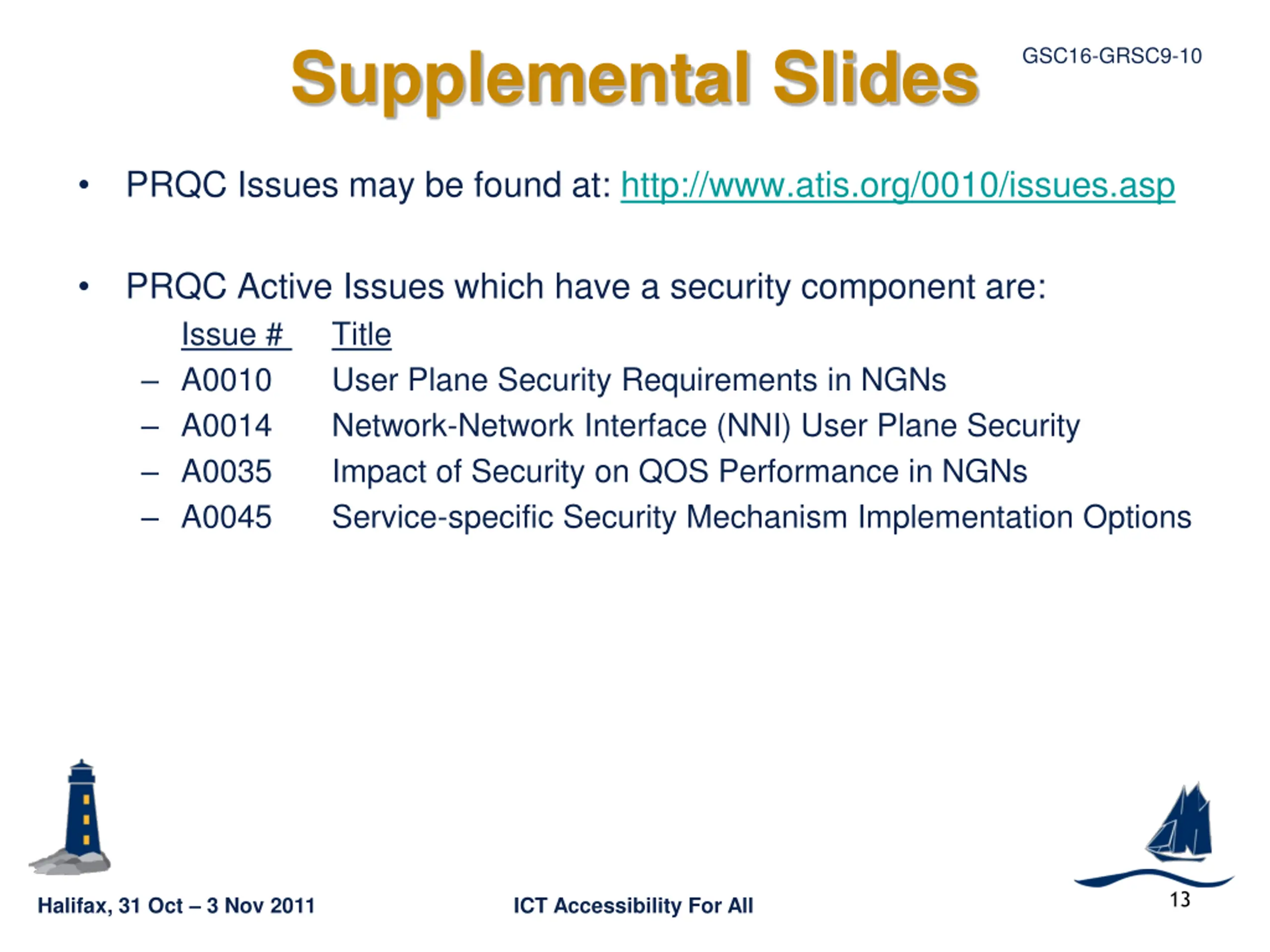 Supplemental Slides

GSC16-GRSC9-10

• PRQC Issues may be found at: http://www.atis.org/0010/issues.asp

• PRQC Active Issues which have a security component are:

Issue # Title
– A0010 User Plane Security Requirements in NGNs
– A0014 Network-Network Interface (NNI) User Plane Security
– A0035 Impact of Security on QOS Performance in NGNs
– A0045 Service-specific Security Mechanism Implementation Options

Halifax, 31 Oct – 3 Nov 2011

ICT Accessibility For All

13